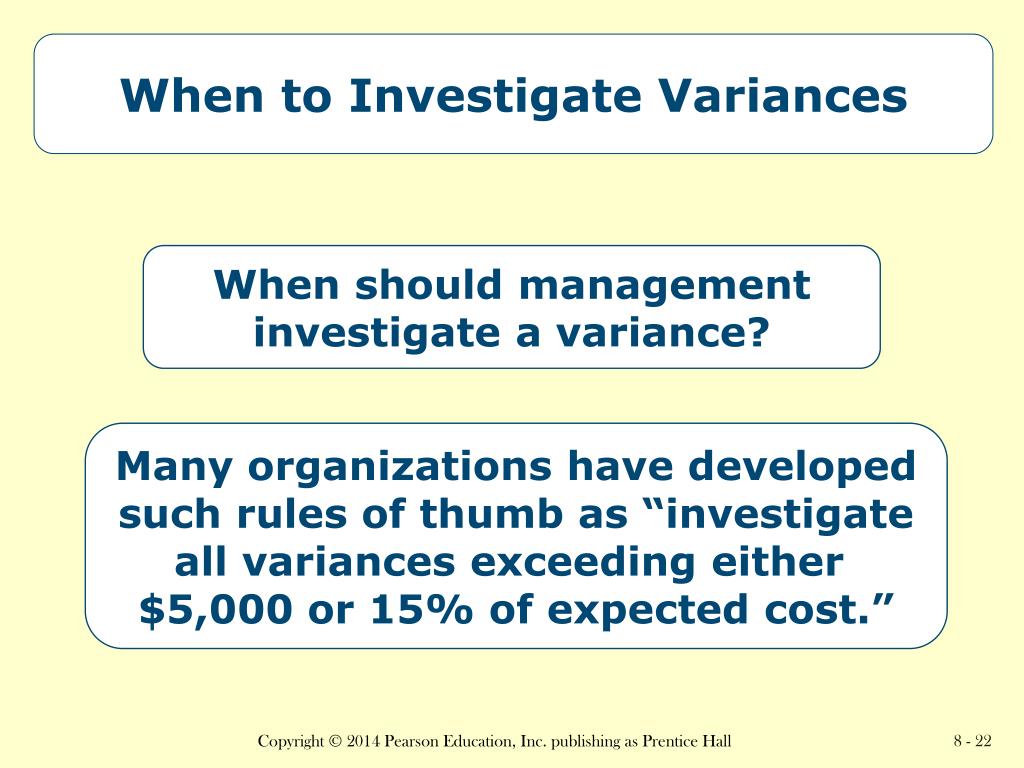 When to Investigate Variances

When should management investigate a variance?

Many organizations have developed such rules of thumb as “investigate all variances exceeding either \$5,000 or 15% of expected cost.”

Copyright © 2014 Pearson Education, Inc. publishing as Prentice Hall

8 - 22